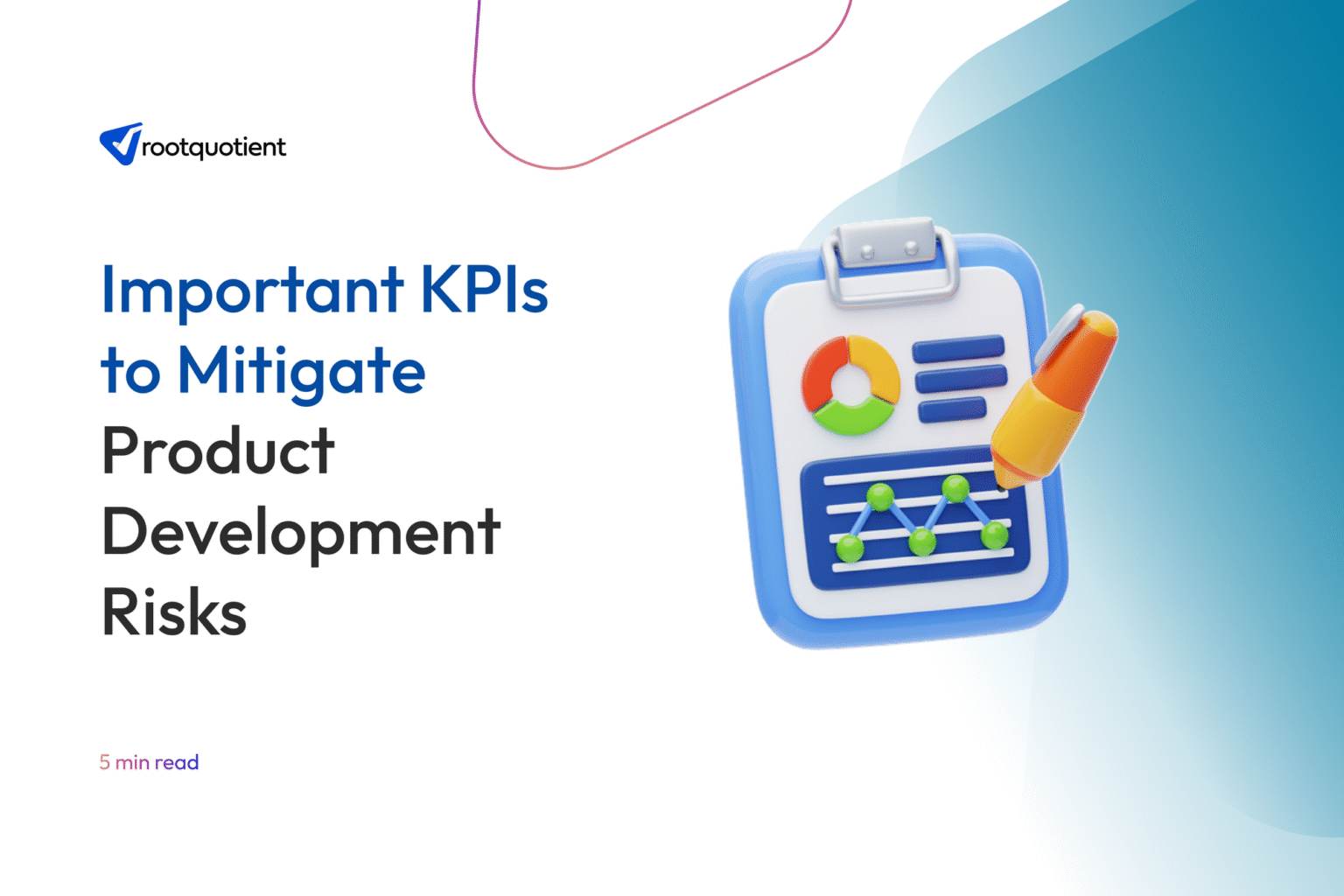 rootquotient

Important KPIs to Mitigate Product Development Risks

5 min read